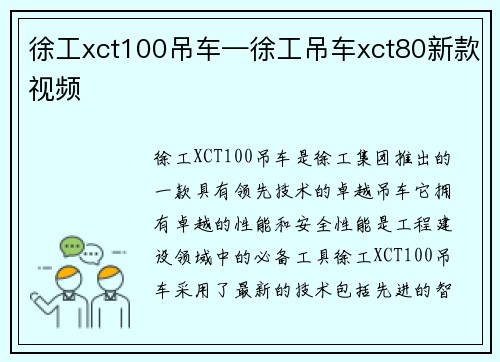 徐工xct100吊车—徐工吊车xct80新款视频

徐工XCT100吊车是徐工集团推出的一款具有领先技术的卓越吊车它拥有卓越的性能和安全性能是工程建设领域中的必备工具徐工XCT100吊车采用了最新的技术包括先进的智